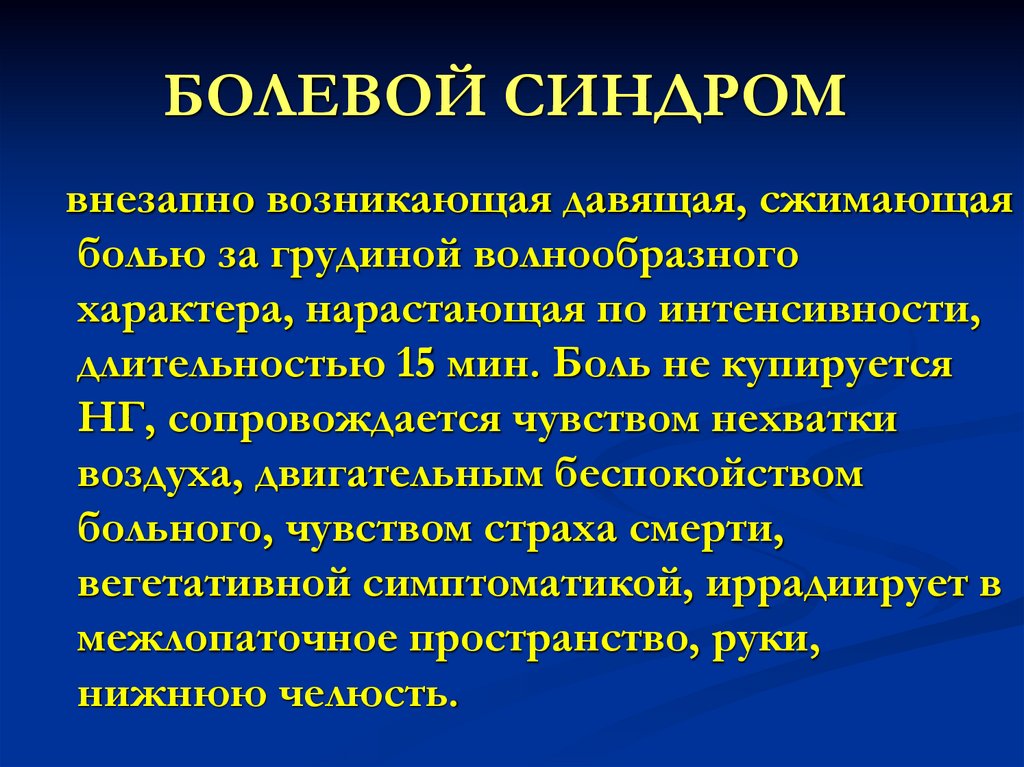 БОЛЕВОЙ СИНДРОМ

внезапно возникающая давящая, сжимающая болью за грудиной волнообразного характера, нарастающая по интенсивности, длительностью 15 мин. Боль не купируется НГ, сопровождается чувством нехватки воздуха, двигательным беспокойством больного, чувством страха смерти, вегетативной симптоматикой, иррадиирует в межлопаточное пространство, руки, нижнюю челюсть.